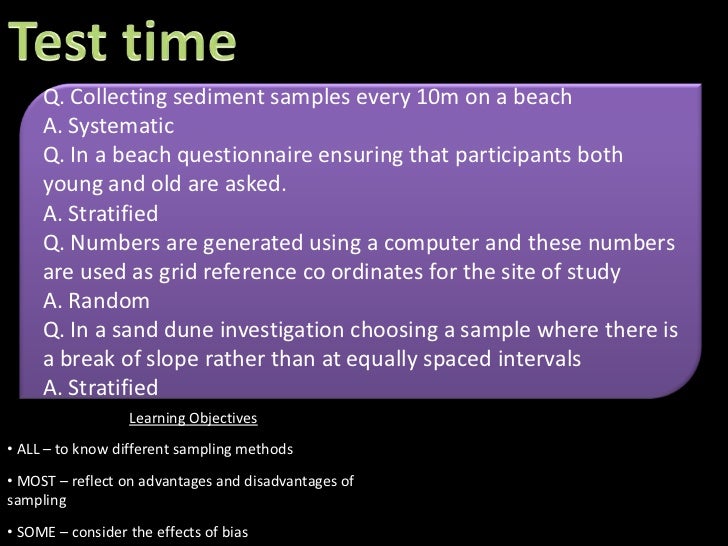 Test time

Q. Collecting sediment samples every 10m on a beach
A. Systematic
Q. In a beach questionnaire ensuring that participants both young and old are asked.
A. Stratified
Q. Numbers are generated using a computer and these numbers are used as grid reference co ordinates for the site of study
A. Random
Q. In a sand dune investigation choosing a sample where there is a break of slope rather than at equally spaced intervals
A. Stratified

Learning Objectives

• ALL – to know different sampling methods

• MOST – reflect on advantages and disadvantages of sampling

• SOME – consider the effects of bias